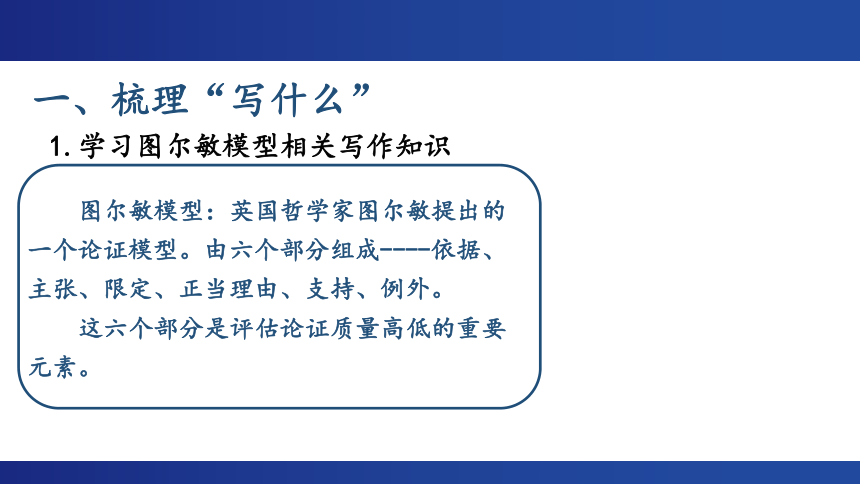 一、梳理“写什么”

1. 学习图尔敏模型相关写作知识

图尔敏模型：英国哲学家图尔敏提出的一个论证模型。由六个部分组成----依据、主张、限定、正当理由、支持、例外。

这六个部分是评估论证质量高低的重要元素。